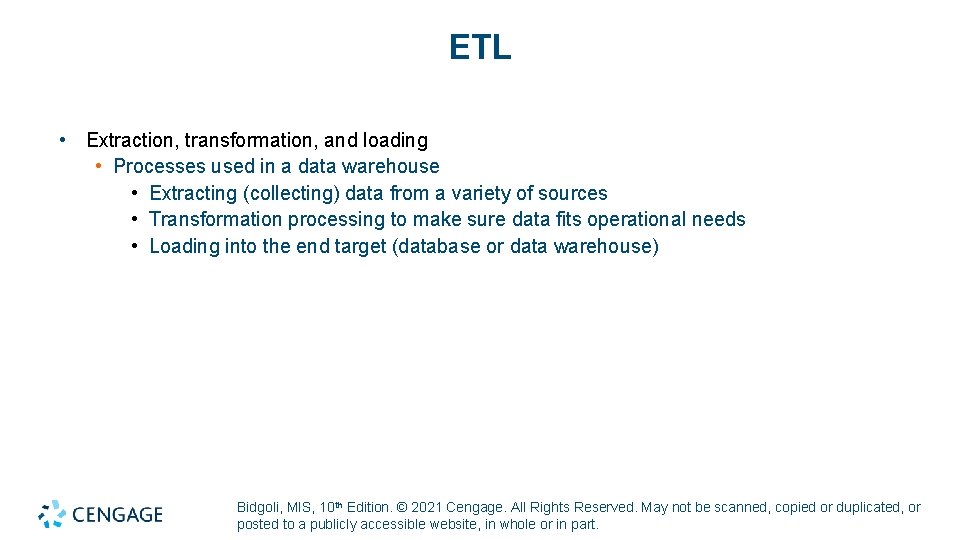 ETL

• Extraction, transformation, and loading
  • Processes used in a data warehouse
    • Extracting (collecting) data from a variety of sources
    • Transformation processing to make sure data fits operational needs
    • Loading into the end target (database or data warehouse)

CENGAGE

Bidgoli, MIS, 10th Edition. © 2021 Cengage. All Rights Reserved. May not be scanned, copied or duplicated, or posted to a publicly accessible website, in whole or in part.